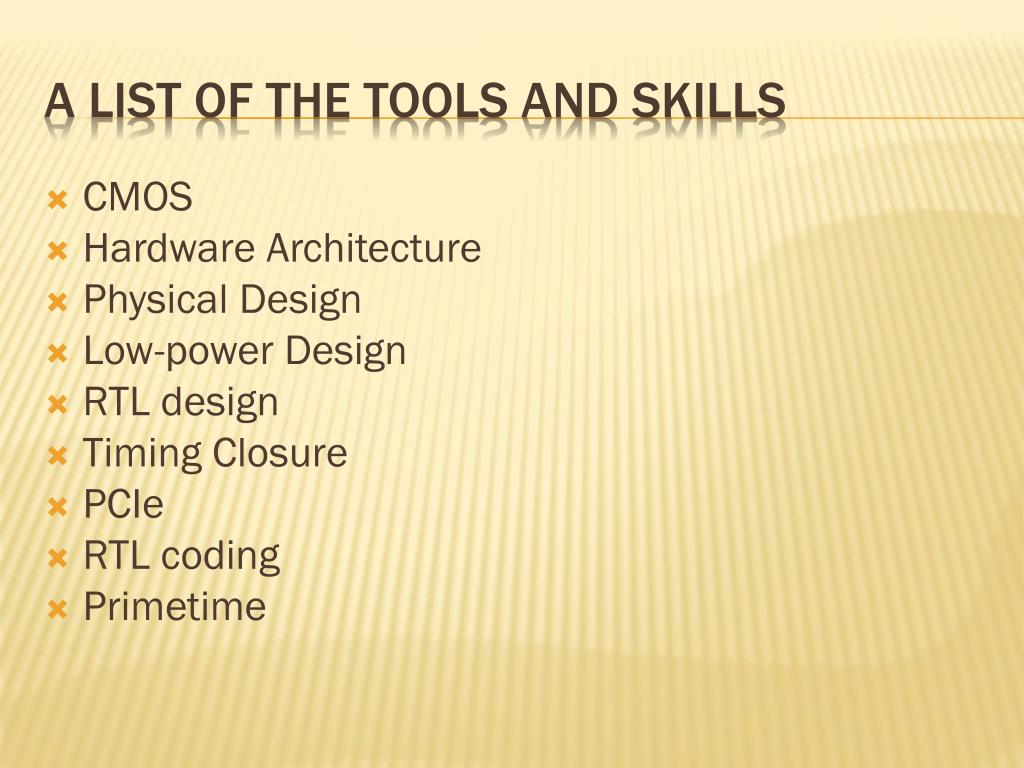 A LIST OF THE TOOLS AND SKILLS

CMOS
Hardware Architecture
Physical Design
Low-power Design
RTL design
Timing Closure
PCIe
RTL coding
Primetime